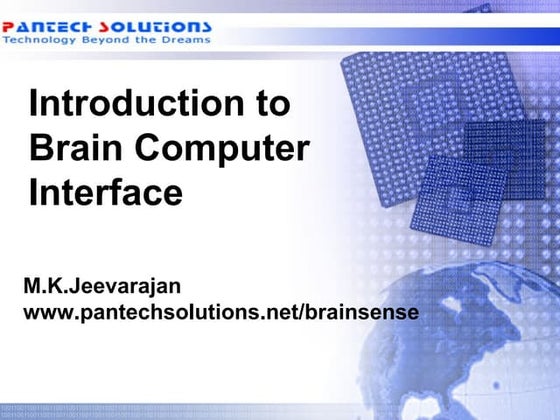 PANTECH SOLUTIONS
Technology Beyond the Dreams

Introduction to Brain Computer Interface

M.K.Jeevarajan
www.pantechsolutions.net/brainsense